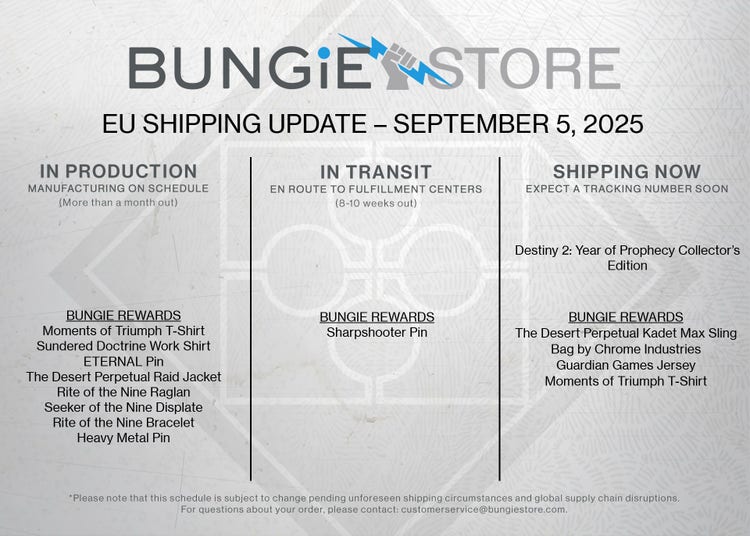 BUNGiE STORE

EU SHIPPING UPDATE – SEPTEMBER 5, 2025

IN PRODUCTION
MANUFACTURING ON SCHEDULE
(More than a month out)

BUNGIE REWARDS
Moments of Triumph T-Shirt
Sundered Doctrine Work Shirt
ETERNAL Pin
The Desert Perpetual Raid Jacket
Rite of the Nine Raglan
Seeker of the Nine Displate
Rite of the Nine Bracelet
Heavy Metal Pin

IN TRANSIT
EN ROUTE TO FULFILLMENT CENTERS
(8-10 weeks out)

BUNGIE REWARDS
Sharpshooter Pin

SHIPPING NOW
EXPECT A TRACKING NUMBER SOON

Destiny 2: Year of Prophecy Collector's Edition

BUNGIE REWARDS
The Desert Perpetual Kadet Max Sling Bag by Chrome Industries
Guardian Games Jersey
Moments of Triumph T-Shirt

*Please note that this schedule is subject to change pending unforeseen shipping circumstances and global supply chain disruptions.
For questions about your order, please contact: customerservice@bungiestore.com.